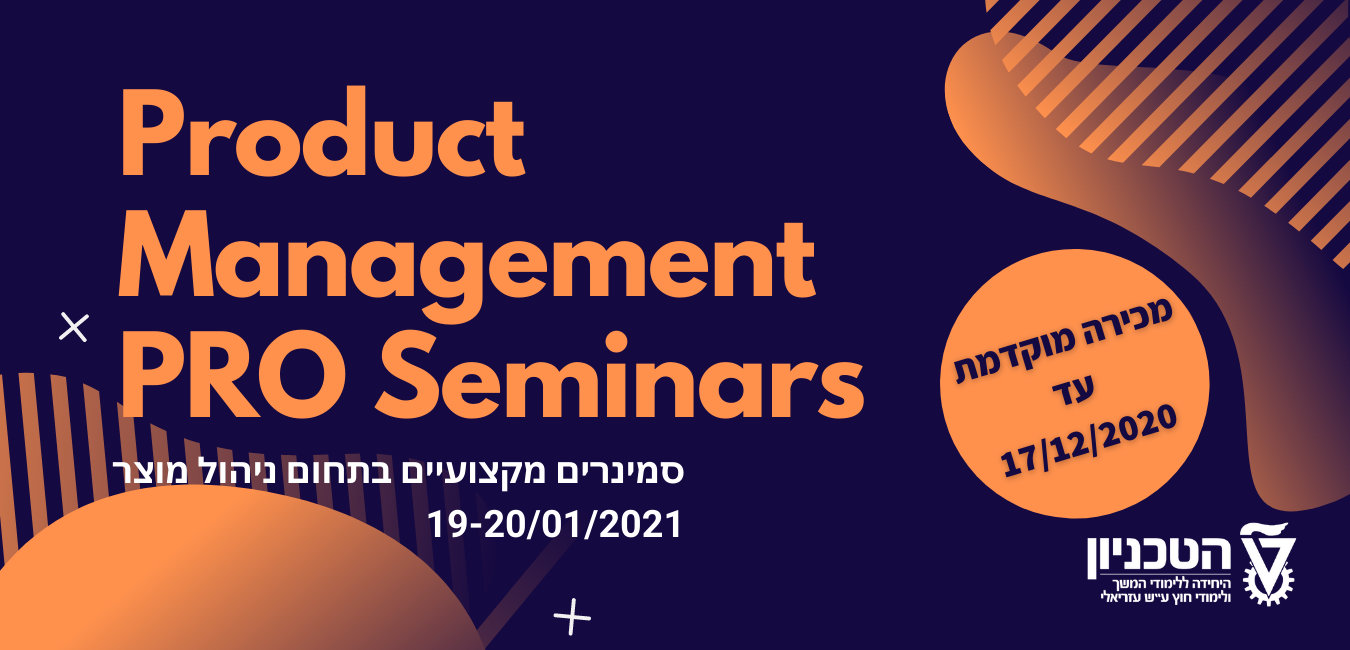 Product Management PRO Seminars

סמינרים מקצועיים בתחום ניהול מוצר
19-20/01/2021

מכירה מוקדמת
עד
17/12/2020

הטכניון
היחידה ללימודי המשך
ולימודי חוץ ע"ש עזריאלי